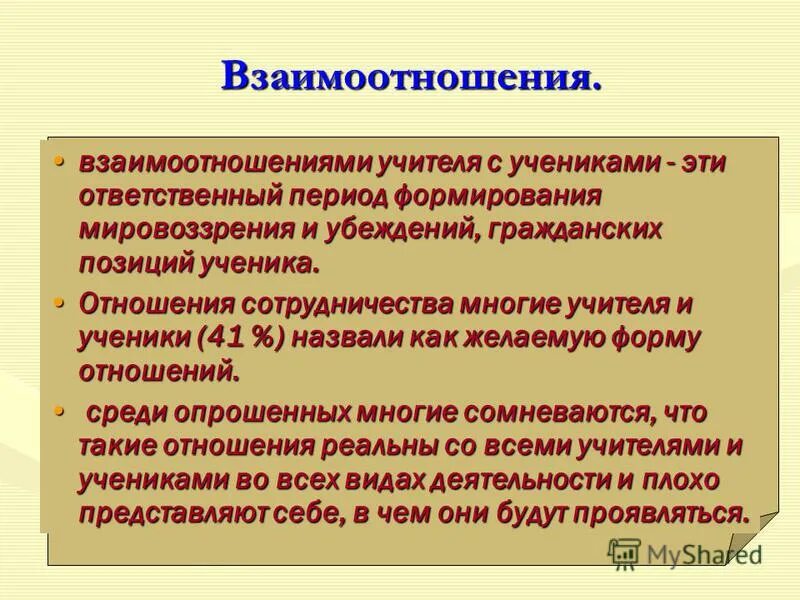 Взаимоотношения.

• взаимоотношениями учителя с учениками - эти ответственный период формирования мировоззрения и убеждений, гражданских позиций ученика.

• Отношения сотрудничества многие учителя и ученики (41 %) назвали как желаемую форму отношений.

• среди опрошенных многие сомневаются, что такие отношения реальны со всеми учителями и учениками во всех видах деятельности и плохо представляют себе, в чем они будут проявляться.

MyShared